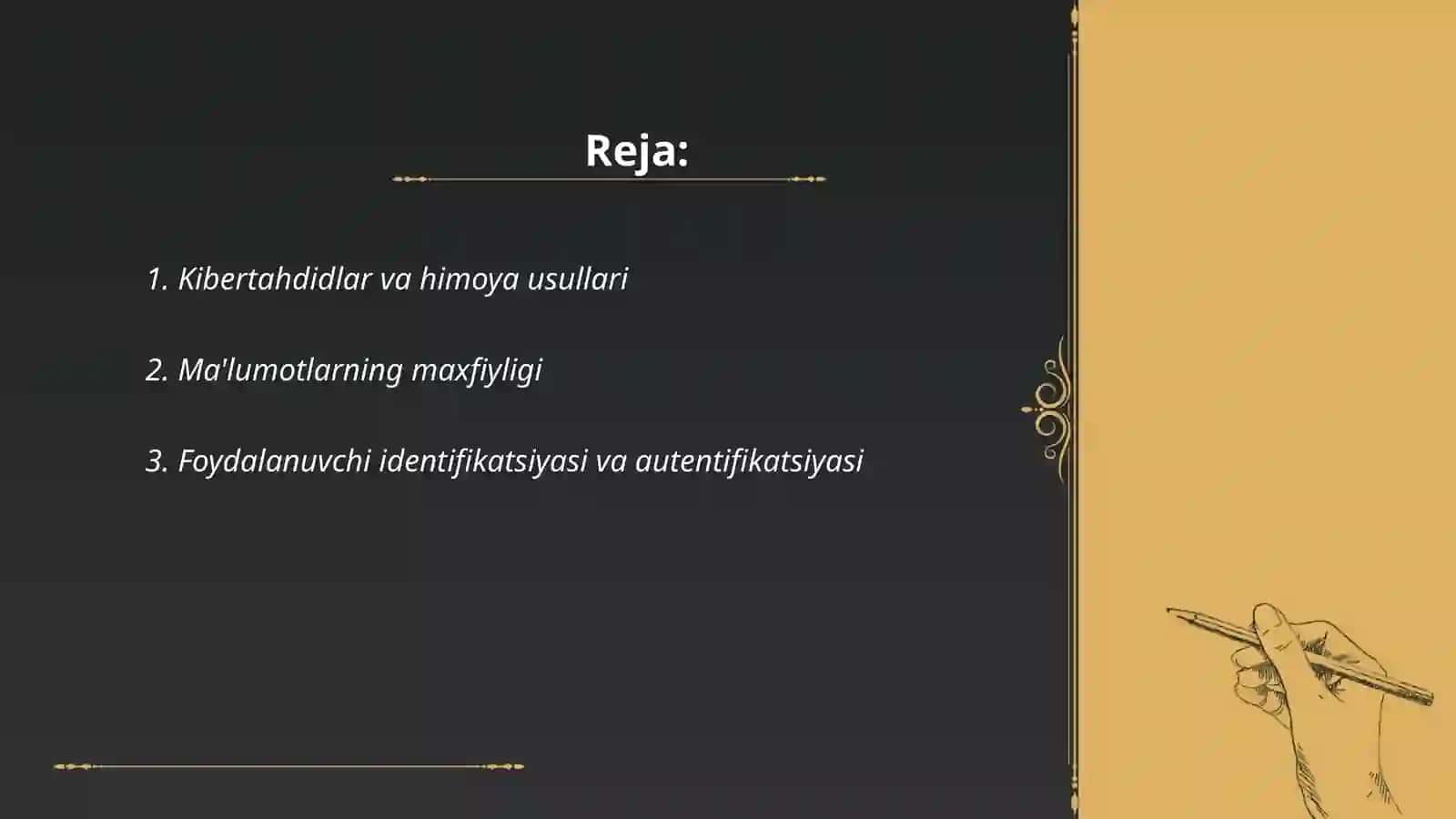 Reja:

1. Kibertahdidlar va himoya usullari

2. Ma'lumotlarning maxfiyligi

3. Foydalanuvchi identifikatsiyasi va autentifikatsiyasi